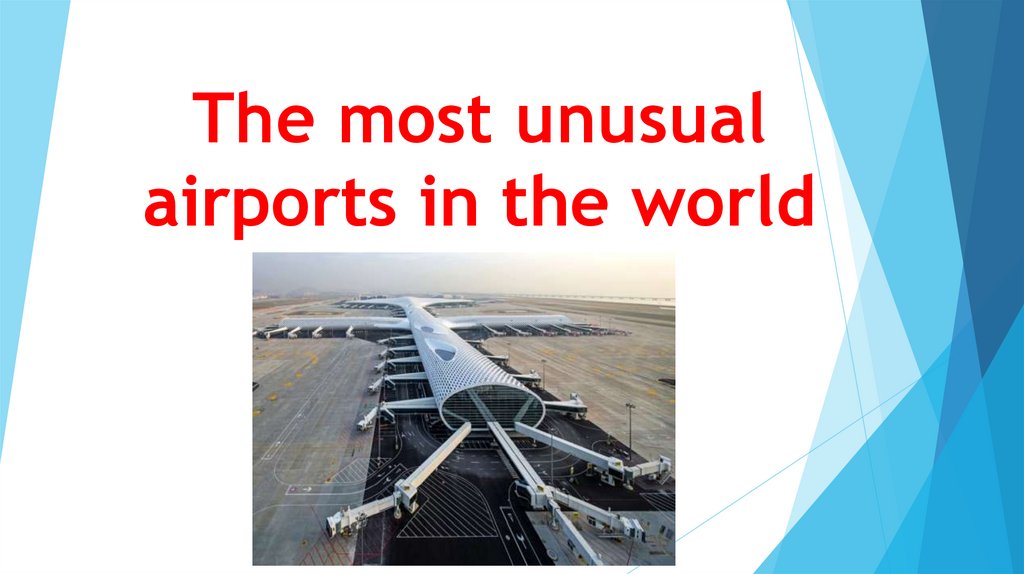 The most unusual airports in the world